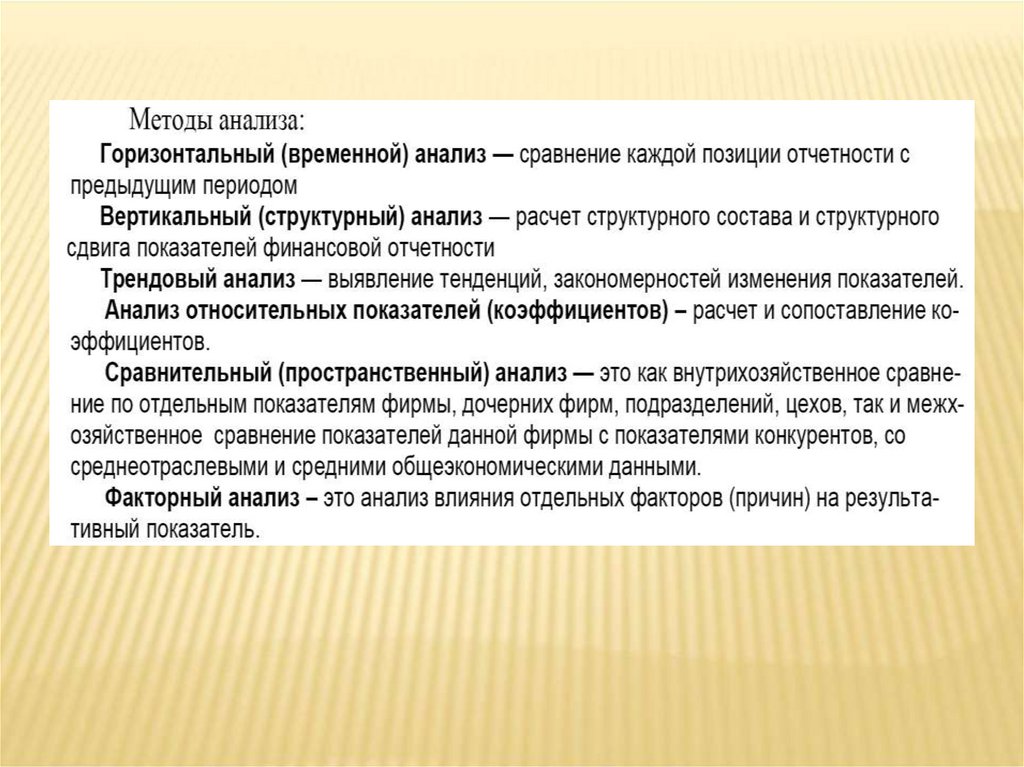 Методы анализа:

Горизонтальный (временной) анализ — сравнение каждой позиции отчетности с предыдущим периодом

Вертикальный (структурный) анализ — расчет структурного состава и структурного сдвига показателей финансовой отчетности

Трендовый анализ — выявление тенденций, закономерностей изменения показателей.

Анализ относительных показателей (коэффициентов) – расчет и сопоставление коэффициентов.

Сравнительный (пространственный) анализ — это как внутрихозяйственное сравнение по отдельным показателям фирмы, дочерних фирм, подразделений, цехов, так и межхозяйственное сравнение показателей данной фирмы с показателями конкурентов, со среднеотраслевыми и средними общеэкономическими данными.

Факторный анализ – это анализ влияния отдельных факторов (причин) на результативный показатель.